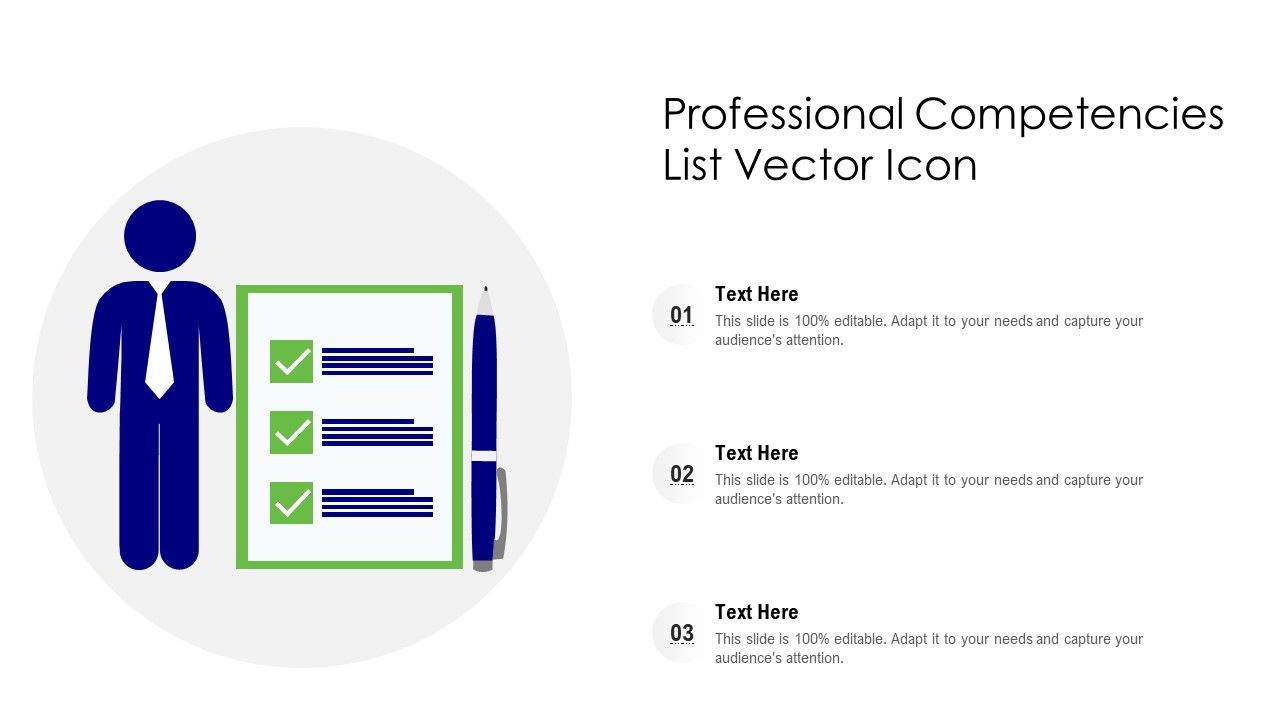 Professional Competencies List Vector Icon

01
Text Here
This slide is 100% editable. Adapt it to your needs and capture your audience's attention.

02
Text Here
This slide is 100% editable. Adapt it to your needs and capture your audience's attention.

03
Text Here
This slide is 100% editable. Adapt it to your needs and capture your audience's attention.